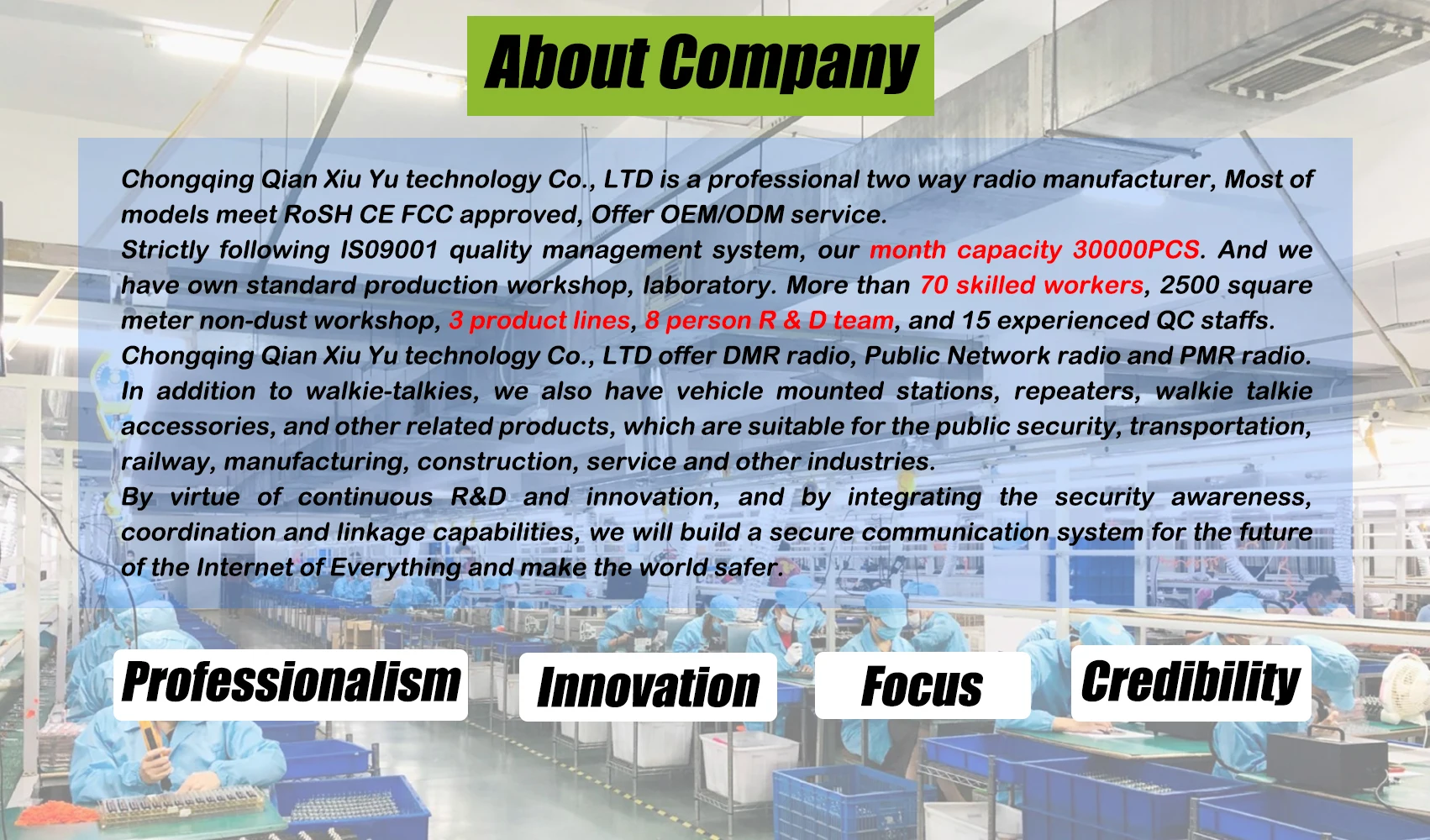 About Company

Chongqing Qian Xiu Yu technology Co., LTD is a professional two way radio manufacturer, Most of models meet RoSH CE FCC approved, Offer OEM/ODM service.
Strictly following IS09001 quality management system, our month capacity 30000PCS. And we have own standard production workshop, laboratory. More than 70 skilled workers, 2500 square meter non-dust workshop, 3 product lines, 8 person R & D team, and 15 experienced QC staffs.
Chongqing Qian Xiu Yu technology Co., LTD offer DMR radio, Public Network radio and PMR radio.
In addition to walkie-talkies, we also have vehicle mounted stations, repeaters, walkie talkie accessories, and other related products, which are suitable for the public security, transportation, railway, manufacturing, construction, service and other industries.
By virtue of continuous R&D and innovation, and by integrating the security awareness, coordination and linkage capabilities, we will build a secure communication system for the future of the Internet of Everything and make the world safer.

Professionalism

Innovation

Focus

Credibility